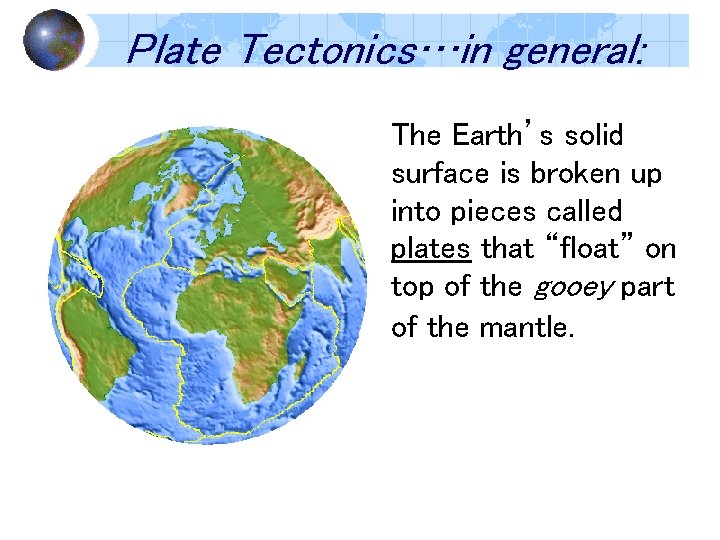 Plate Tectonics…in general:

The Earth's solid surface is broken up into pieces called plates that "float" on top of the gooey part of the mantle.